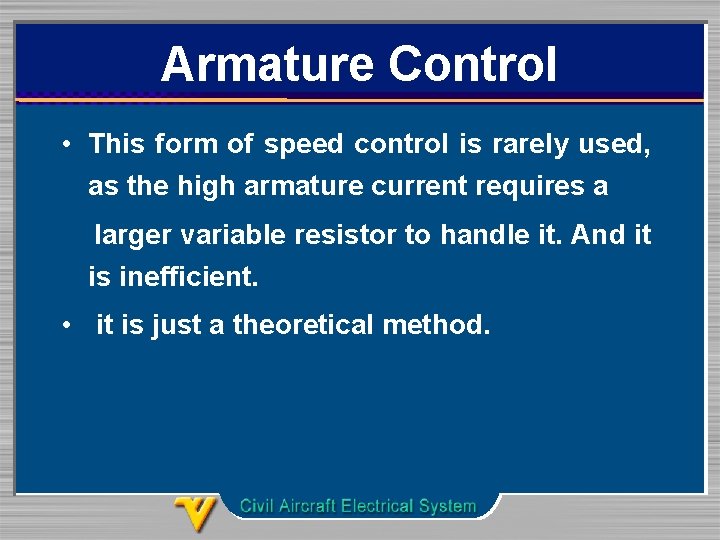 Armature Control

• This form of speed control is rarely used, as the high armature current requires a larger variable resistor to handle it. And it is inefficient.

• it is just a theoretical method.

Civil Aircraft Electrical System